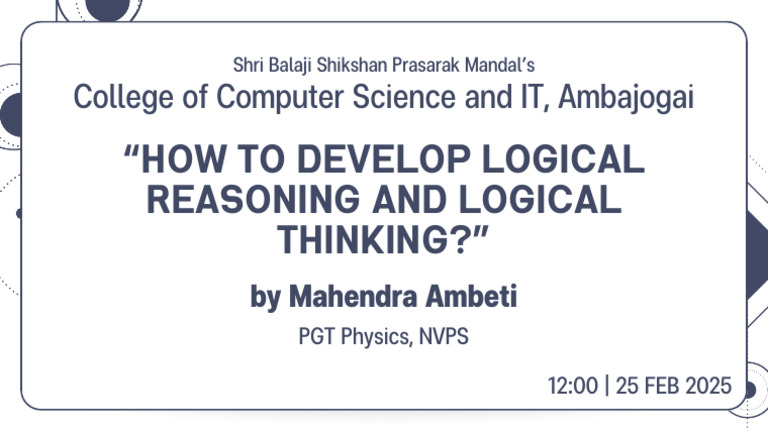 Shri Balaji Shikshan Prasarak Mandal's
College of Computer Science and IT, Ambajogai

"HOW TO DEVELOP LOGICAL REASONING AND LOGICAL THINKING?"

by Mahendra Ambeti

PGT Physics, NVPS

12:00 | 25 FEB 2025